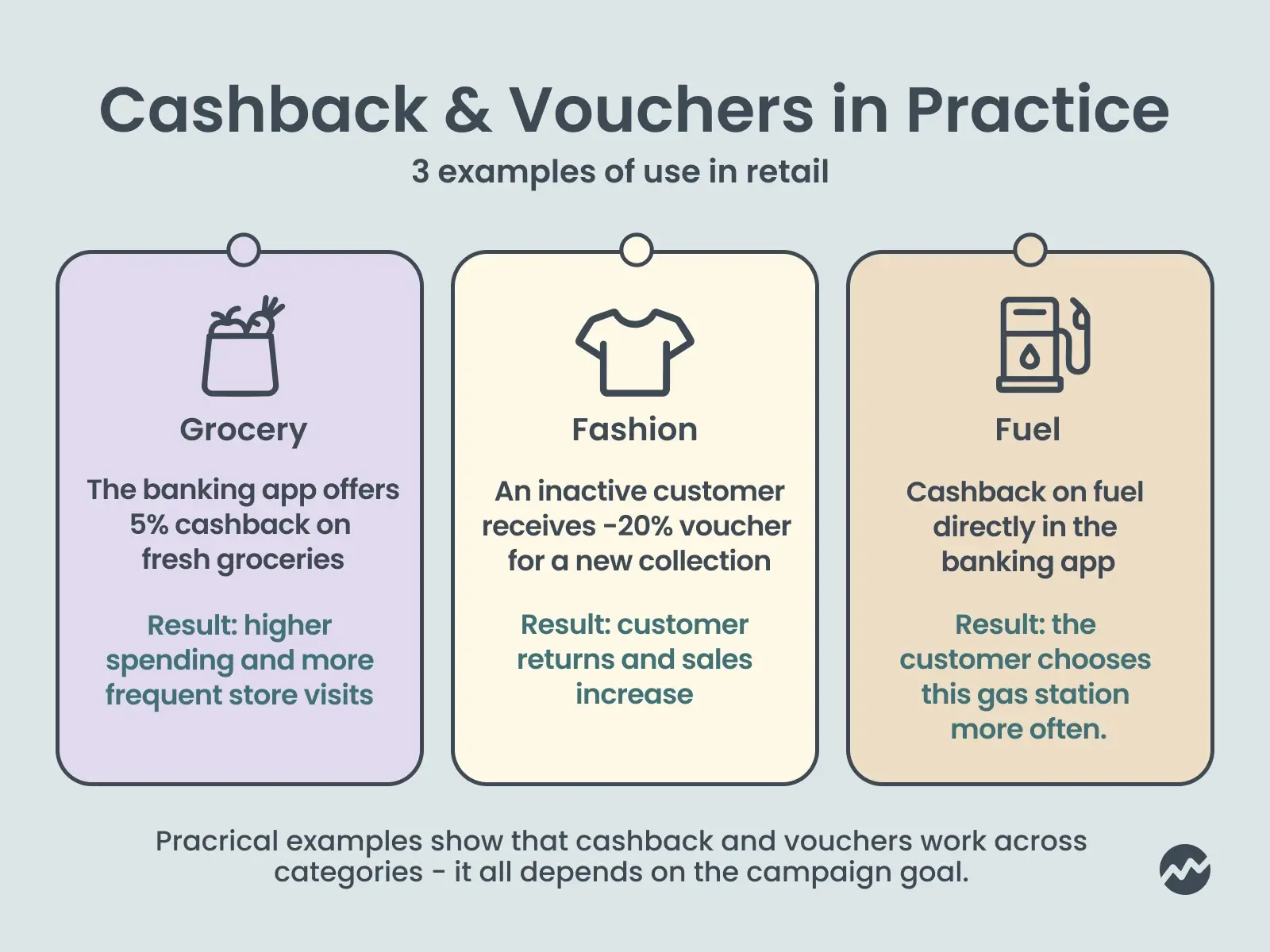 Cashback & Vouchers in Practice

3 examples of use in retail

Grocery

The banking app offers 5% cashback on fresh groceries

Result: higher spending and more frequent store visits

Fashion

An inactive customer receives -20% voucher for a new collection

Result: customer returns and sales increase

Fuel

Cashback on fuel directly in the banking app

Result: the customer chooses this gas station more often.

Pracrical examples show that cashback and vouchers work across categories - it all depends on the campaign goal.